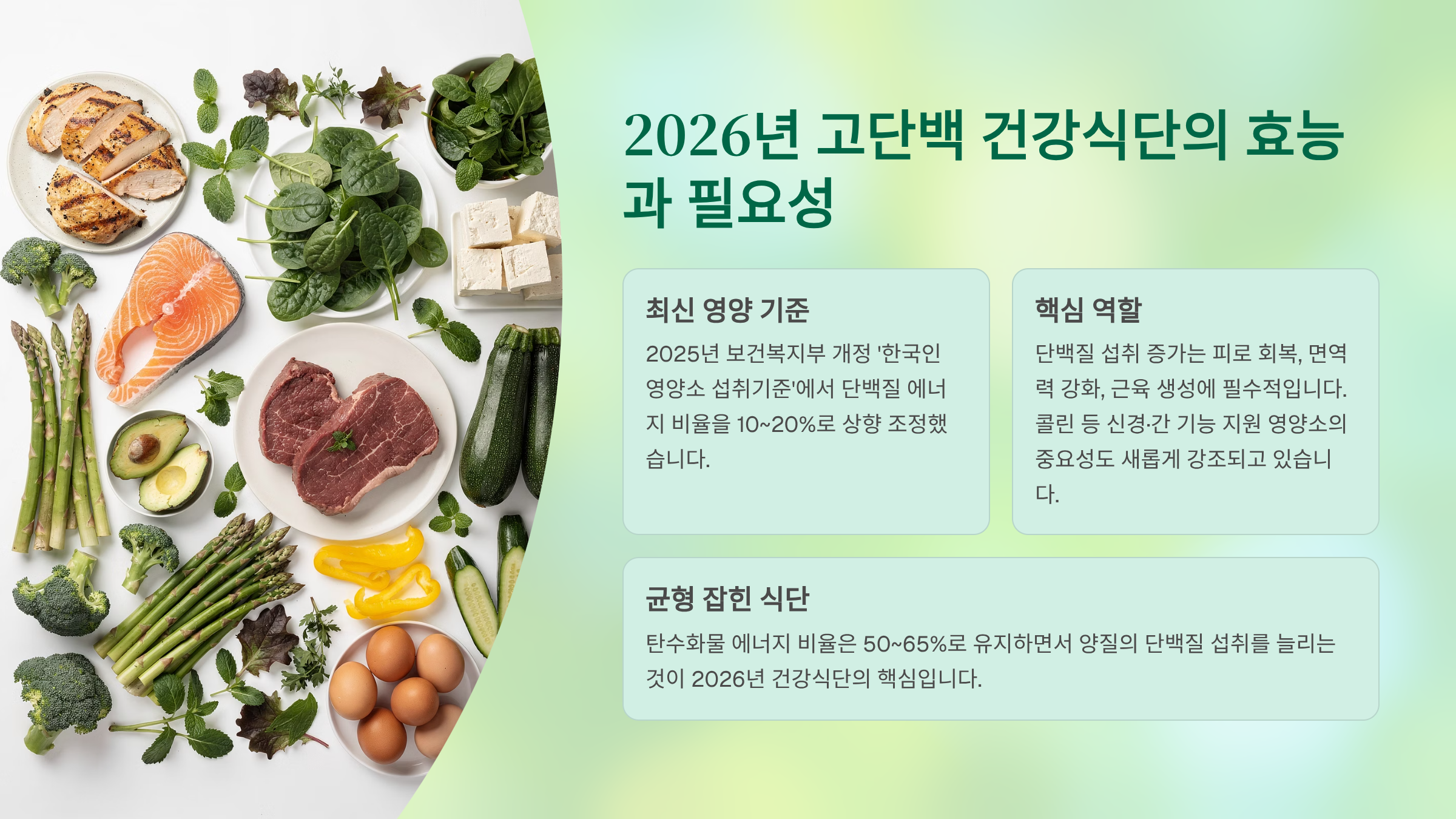 2026년 고단백 건강식단의 효능과 필요성

최신 영양 기준

2025년 보건복지부 개정 '한국인 영양소 섭취기준'에서 단백질 에너지 비율을 10~20%로 상향 조정했습니다.

핵심 역할

단백질 섭취 증가는 피로 회복, 면역력 강화, 근육 생성에 필수적입니다. 콜린 등 신경·간 기능 지원 영양소의 중요성도 새롭게 강조되고 있습니다.

균형 잡힌 식단

탄수화물 에너지 비율은 50~65%로 유지하면서 양질의 단백질 섭취를 늘리는 것이 2026년 건강식단의 핵심입니다.